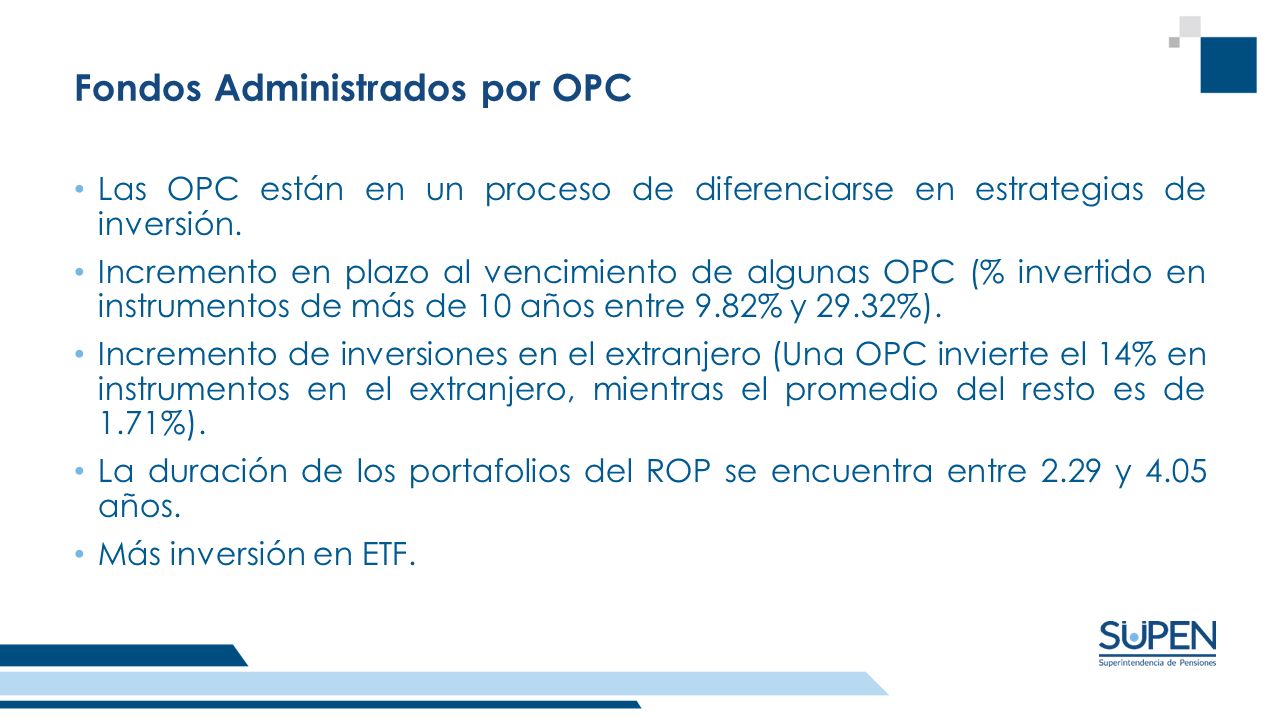 Fondos Administrados por OPC

• Las OPC están en un proceso de diferenciarse en estrategias de inversión.

• Incremento en plazo al vencimiento de algunas OPC (% invertido en instrumentos de más de 10 años entre 9.82% y 29.32%).

• Incremento de inversiones en el extranjero (Una OPC invierte el 14% en instrumentos en el extranjero, mientras el promedio del resto es de 1.71%).

• La duración de los portafolios del ROP se encuentra entre 2.29 y 4.05 años.

• Más inversión en ETF.

SUPEN
Superintendencia de Pensiones